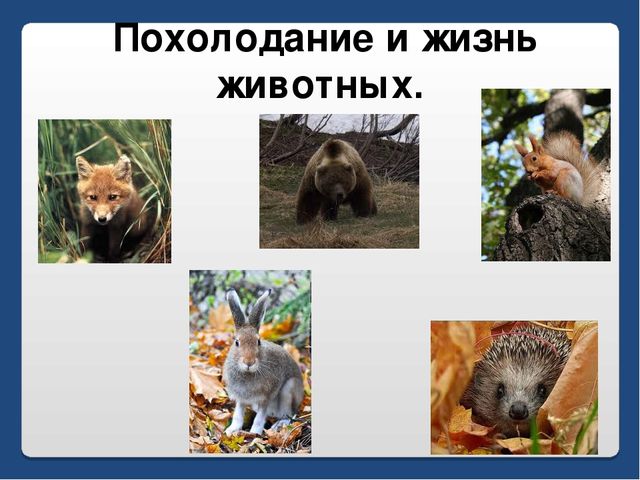 Похолодание и жизнь животных.